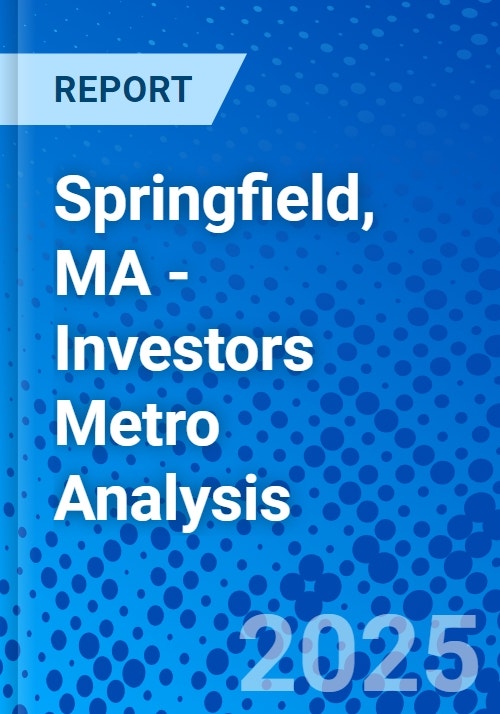 REPORT

Springfield, MA - Investors Metro Analysis

2025